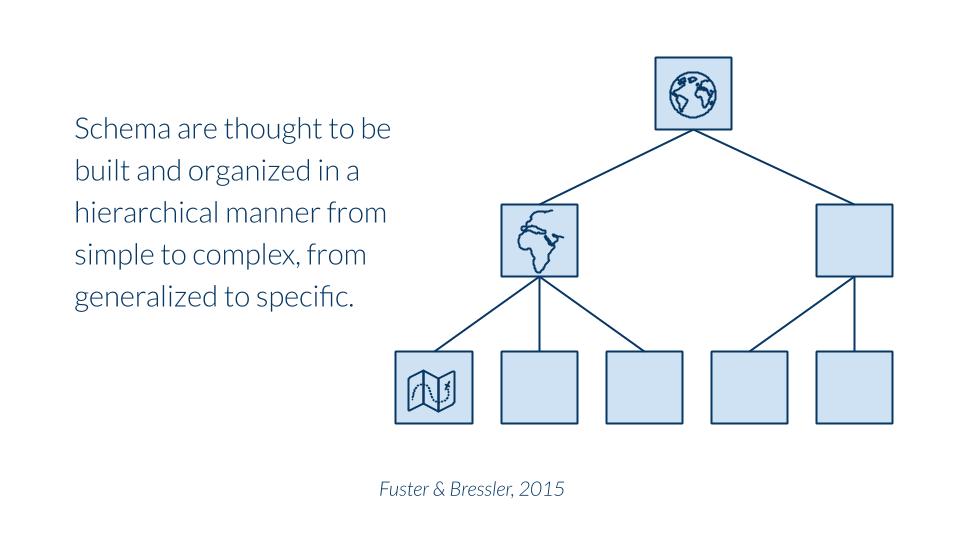 Schema are thought to be built and organized in a hierarchical manner from simple to complex, from generalized to specific.

Fuster & Bressler, 2015